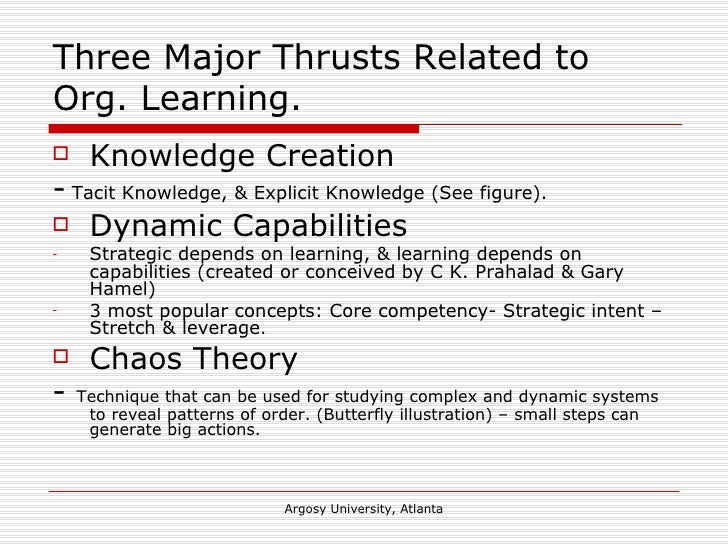 Three Major Thrusts Related to Org. Learning.

Knowledge Creation

- Tacit Knowledge, & Explicit Knowledge (See figure).

Dynamic Capabilities

- Strategic depends on learning, & learning depends on capabilities (created or conceived by C K. Prahalad & Gary Hamel)

- 3 most popular concepts: Core competency- Strategic intent – Stretch & leverage.

Chaos Theory

- Technique that can be used for studying complex and dynamic systems to reveal patterns of order. (Butterfly illustration) – small steps can generate big actions.

Argosy University, Atlanta